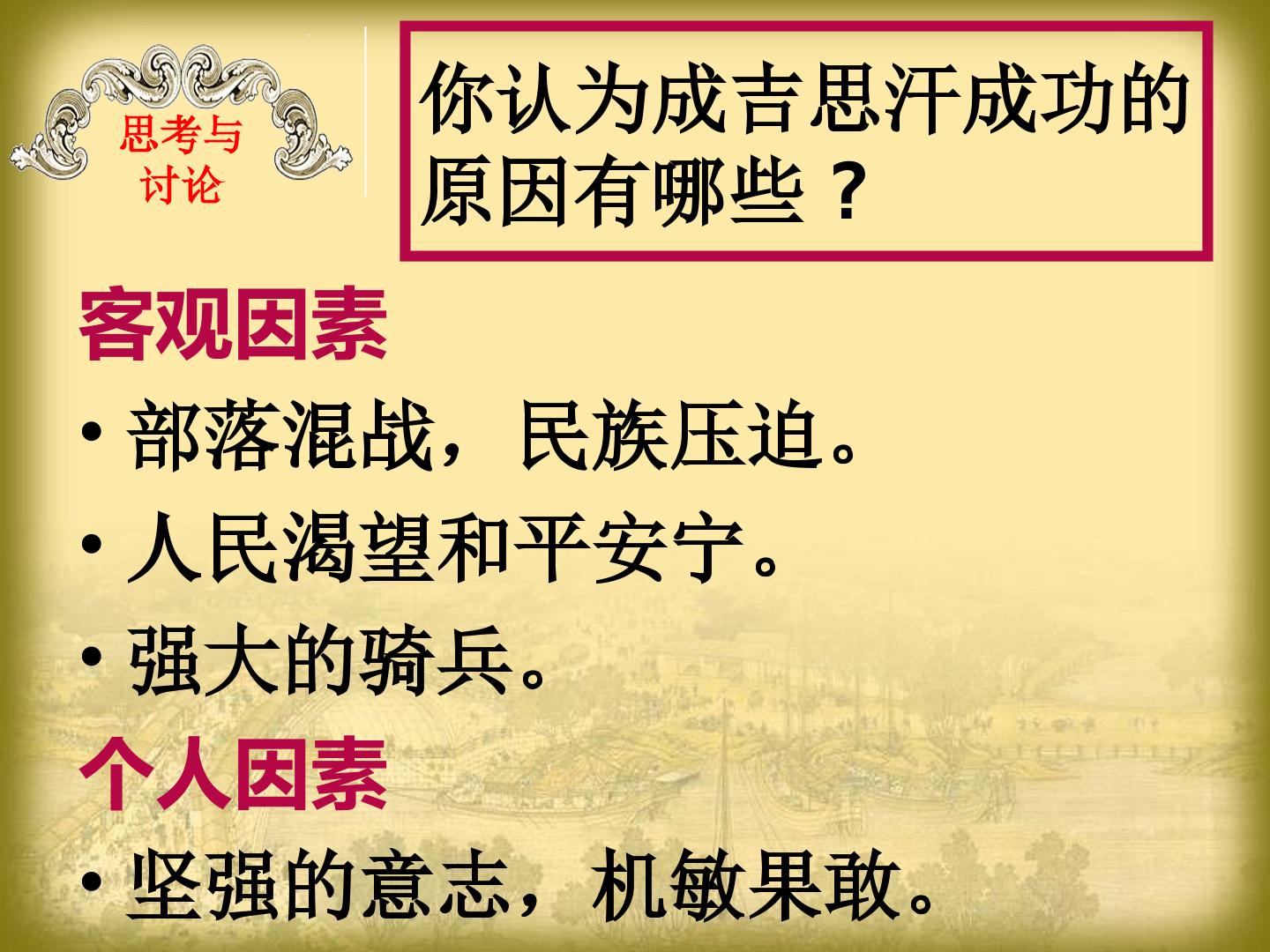 思考与讨论

你认为成吉思汗成功的原因有哪些？

客观因素

• 部落混战，民族压迫。

• 人民渴望和平安宁。

• 强大的骑兵。

个人因素

• 坚强的意志，机敏果敢。